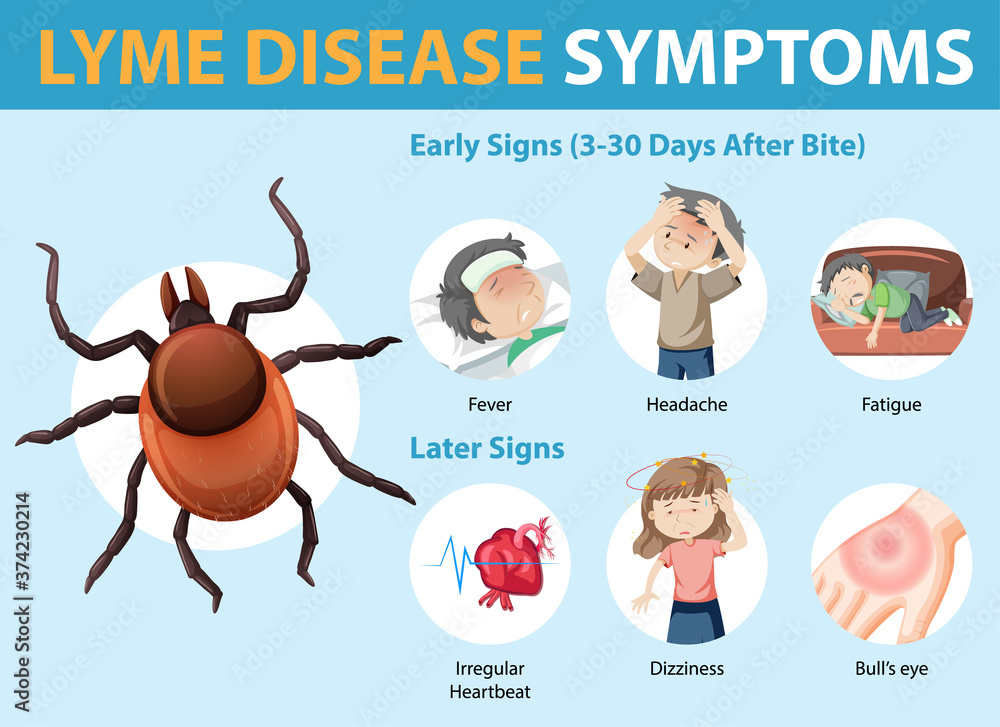 LYME DISEASE SYMPTOMS

Early Signs (3-30 Days After Bite)

Fever

Headache

Fatigue

Later Signs

Irregular Heartbeat

Dizziness

Bull's eye

Adobe Stock | #374230214